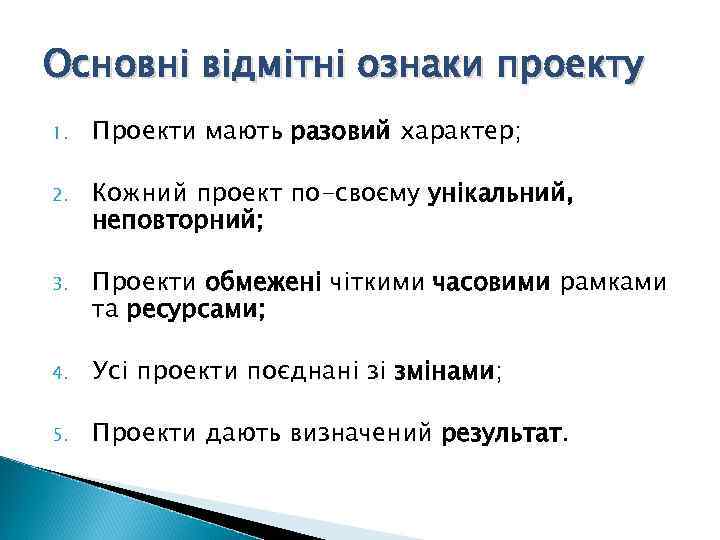 Основні відмітні ознаки проекту

1. Проекти мають разовий характер;

2. Кожний проект по-своєму унікальний, неповторний;

3. Проекти обмежені чіткими часовими рамками та ресурсами;

4. Усі проекти поєднані зі змінами;

5. Проекти дають визначений результат.